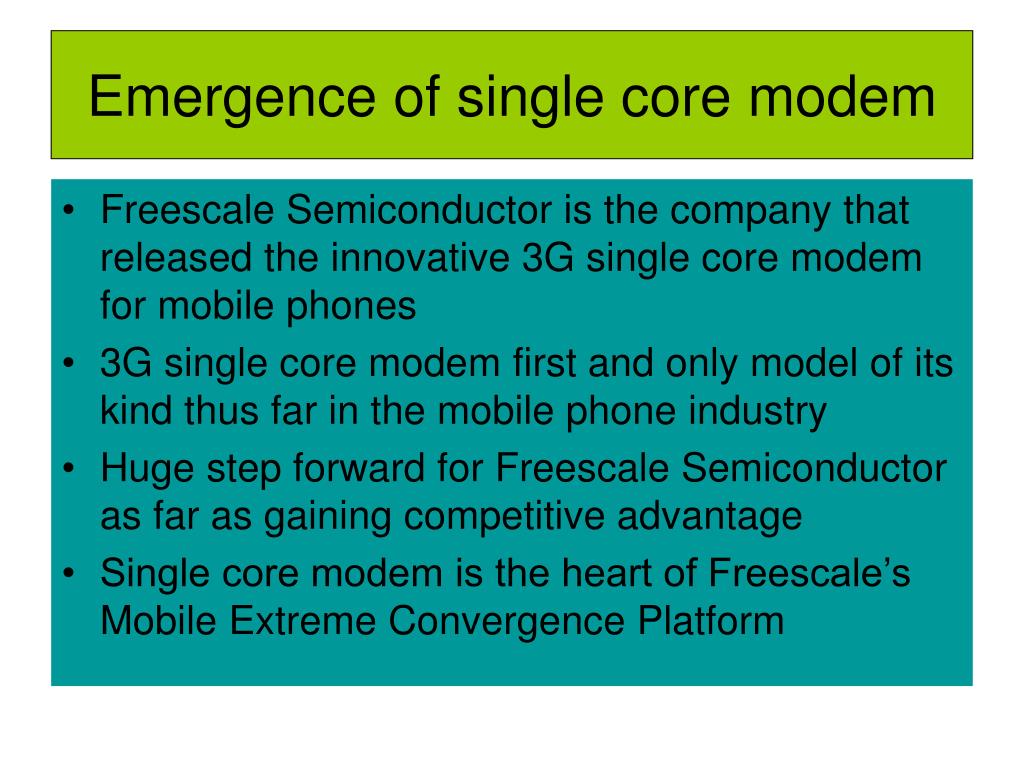 Emergence of single core modem

• Freescale Semiconductor is the company that released the innovative 3G single core modem for mobile phones
• 3G single core modem first and only model of its kind thus far in the mobile phone industry
• Huge step forward for Freescale Semiconductor as far as gaining competitive advantage
• Single core modem is the heart of Freescale’s Mobile Extreme Convergence Platform